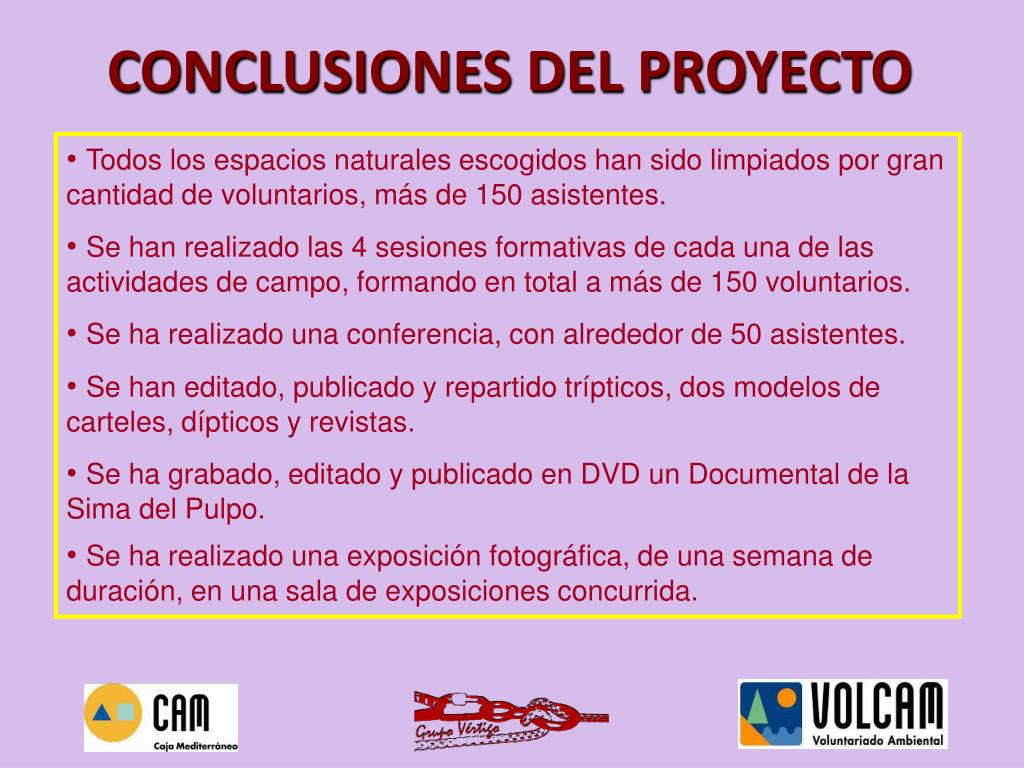 CONCLUSIONES DEL PROYECTO

• Todos los espacios naturales escogidos han sido limpiados por gran cantidad de voluntarios, más de 150 asistentes.

• Se han realizado las 4 sesiones formativas de cada una de las actividades de campo, formando en total a más de 150 voluntarios.

• Se ha realizado una conferencia, con alrededor de 50 asistentes.

• Se han editado, publicado y repartido trípticos, dos modelos de carteles, dípticos y revistas.

• Se ha grabado, editado y publicado en DVD un Documental de la Sima del Pulpo.

• Se ha realizado una exposición fotográfica, de una semana de duración, en una sala de exposiciones concurrida.

CAM
Caja Mediterráneo

Grupo Vértigo

VOLCAM
Voluntariado Ambiental